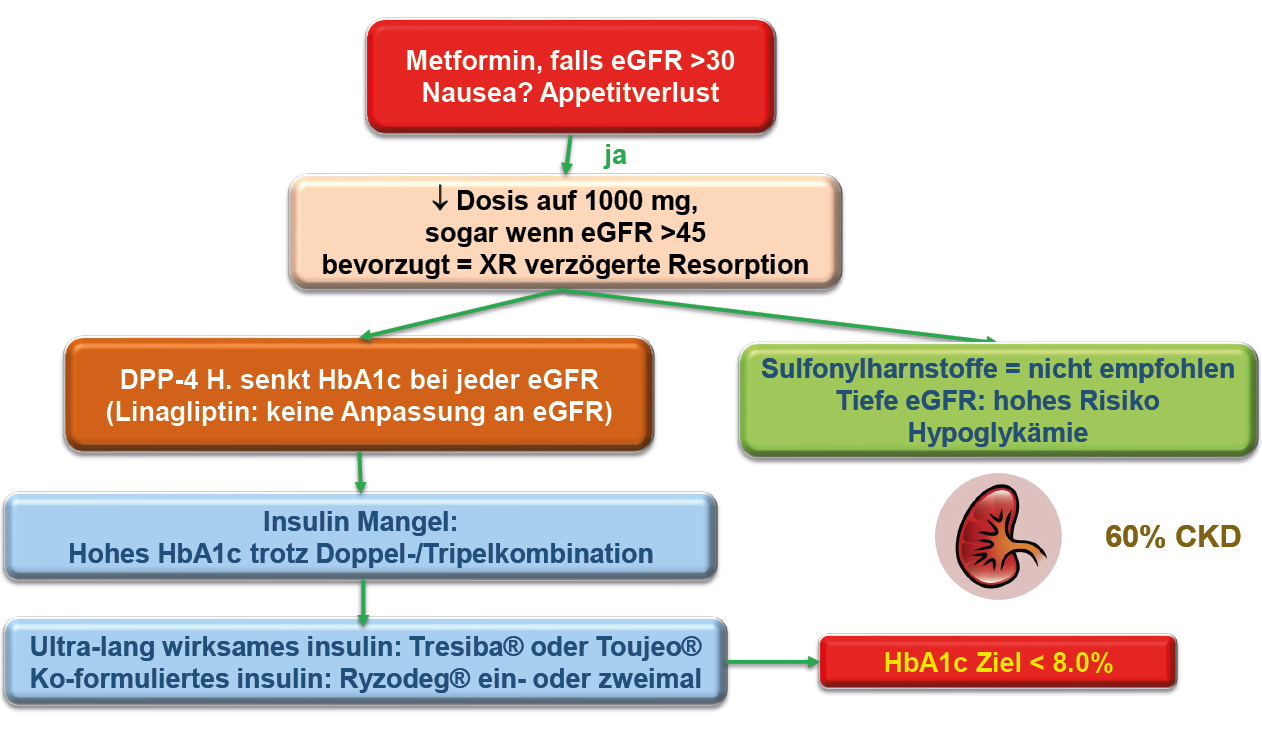 Metformin, falls eGFR >30
Nausea? Appetitverlust

ja

↓ Dosis auf 1000 mg,
sogar wenn eGFR >45
bevorzugt = XR verzögerte Resorption

DPP-4 H. senkt HbA1c bei jeder eGFR
(Linagliptin: keine Anpassung an eGFR)

Sulfonylharnstoffe = nicht empfohlen
Tiefe eGFR: hohes Risiko
Hypoglykämie

Insulin Mangel:
Hohes HbA1c trotz Doppel-/Tripelkombination

60% CKD

Ultra-lang wirksames insulin: Tresiba® oder Toujeo®
Ko-formuliertes insulin: Ryzodeg® ein- oder zweimal

HbA1c Ziel < 8.0%